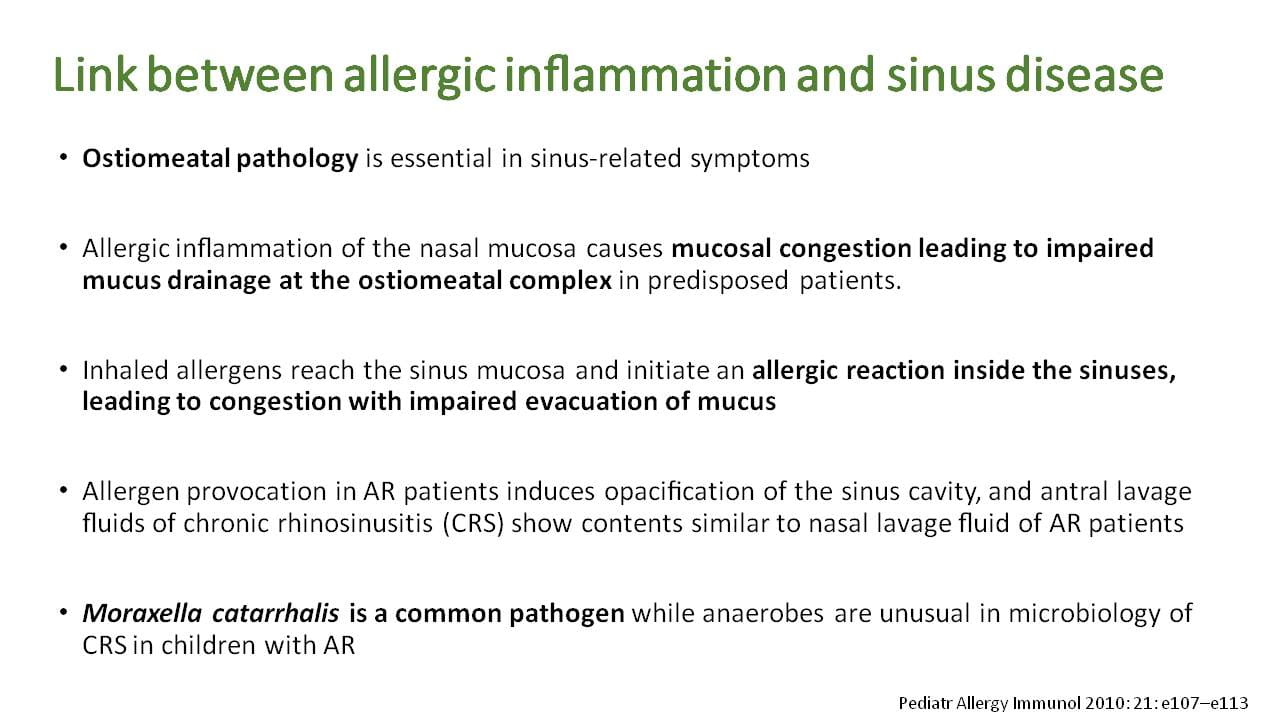 Link between allergic inflammation and sinus disease

• Ostiomeatal pathology is essential in sinus-related symptoms

• Allergic inflammation of the nasal mucosa causes mucosal congestion leading to impaired mucus drainage at the ostiomeatal complex in predisposed patients.

• Inhaled allergens reach the sinus mucosa and initiate an allergic reaction inside the sinuses, leading to congestion with impaired evacuation of mucus

• Allergen provocation in AR patients induces opacification of the sinus cavity, and antral lavage fluids of chronic rhinosinusitis (CRS) show contents similar to nasal lavage fluid of AR patients

• Moraxella catarrhalis is a common pathogen while anaerobes are unusual in microbiology of CRS in children with AR

Pediatr Allergy Immunol 2010: 21: e107–e113